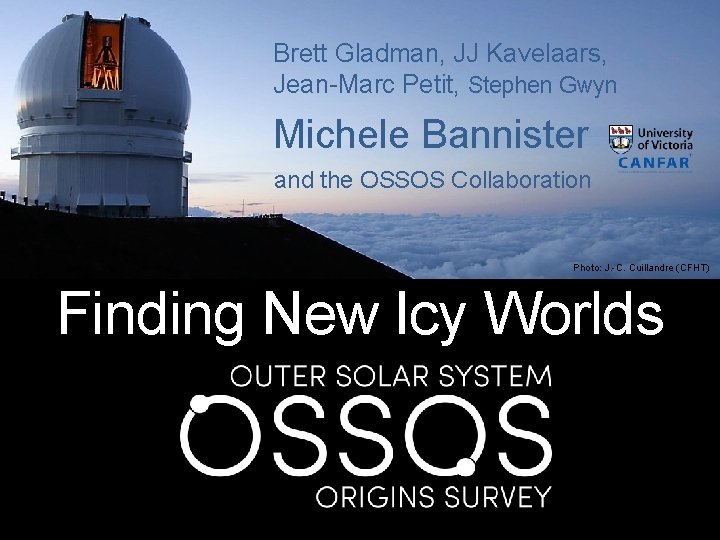 Brett Gladman, JJ Kavelaars, Jean-Marc Petit, Stephen Gwyn

Michele Bannister

University of Victoria
CANFAR

and the OSSOS Collaboration

Photo: J.-C. Cuillandre (CFHT)

Finding New Icy Worlds

OUTER SOLAR SYSTEM
OSSOS
ORIGINS SURVEY